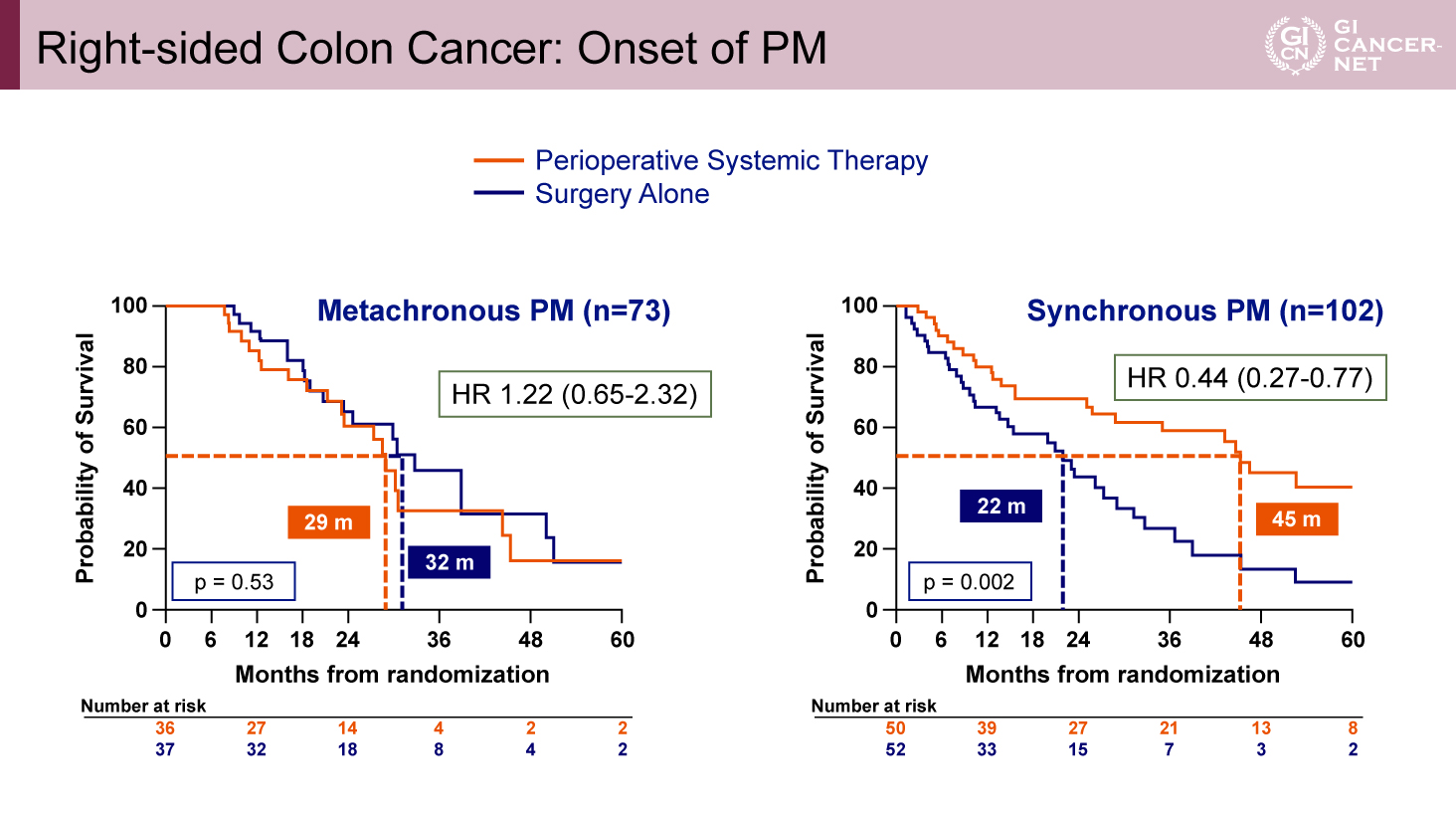 Right-sided Colon Cancer: Onset of PM

GI CN GI CANCER-NET

Perioperative Systemic Therapy
Surgery Alone

Metachronous PM (n=73)

HR 1.22 (0.65-2.32)

Probability of Survival

100
80
60
40
20
0

29 m
32 m
p = 0.53

0 6 12 18 24 36 48 60

Months from randomization

Number at risk

| 36 | 27 | 14 | 4 | 2 | 2 |
|---|---|---|---|---|---|
| 37 | 32 | 18 | 8 | 4 | 2 |

Synchronous PM (n=102)

HR 0.44 (0.27-0.77)

Probability of Survival

100
80
60
40
20
0

22 m
45 m
p = 0.002

0 6 12 18 24 36 48 60

Months from randomization

Number at risk

| 50 | 39 | 27 | 21 | 13 | 8 |
|---|---|---|---|---|---|
| 52 | 33 | 15 | 7 | 3 | 2 |